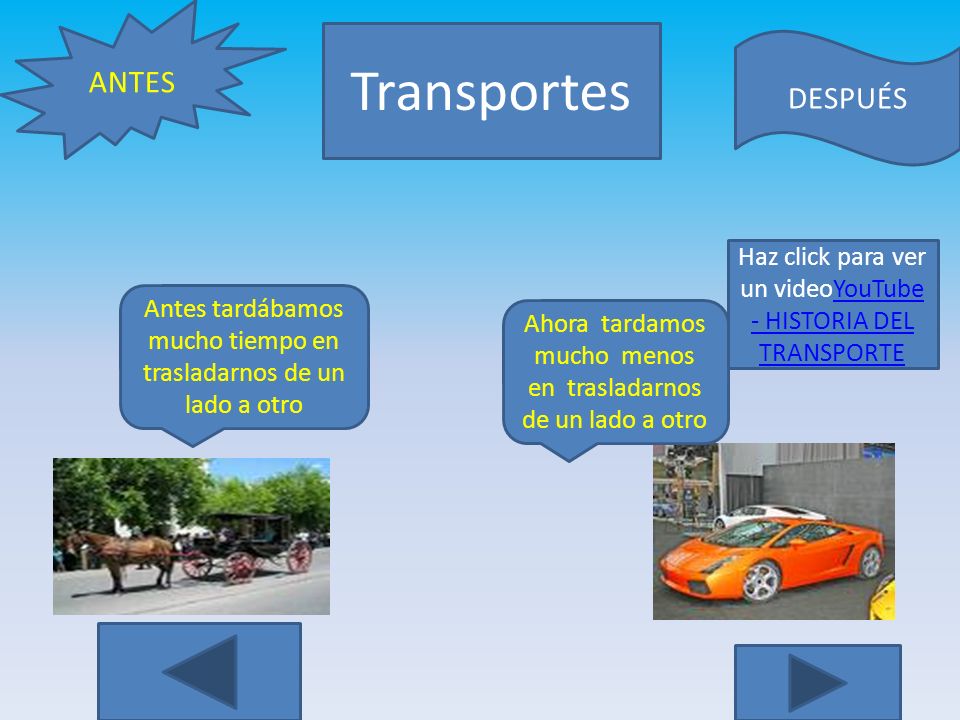 ANTES

Transportes

DESPUÉS

Antes tardábamos mucho tiempo en trasladarnos de un lado a otro

Ahora tardamos mucho menos en trasladarnos de un lado a otro

Haz click para ver un videoYouTube - HISTORIA DEL TRANSPORTE